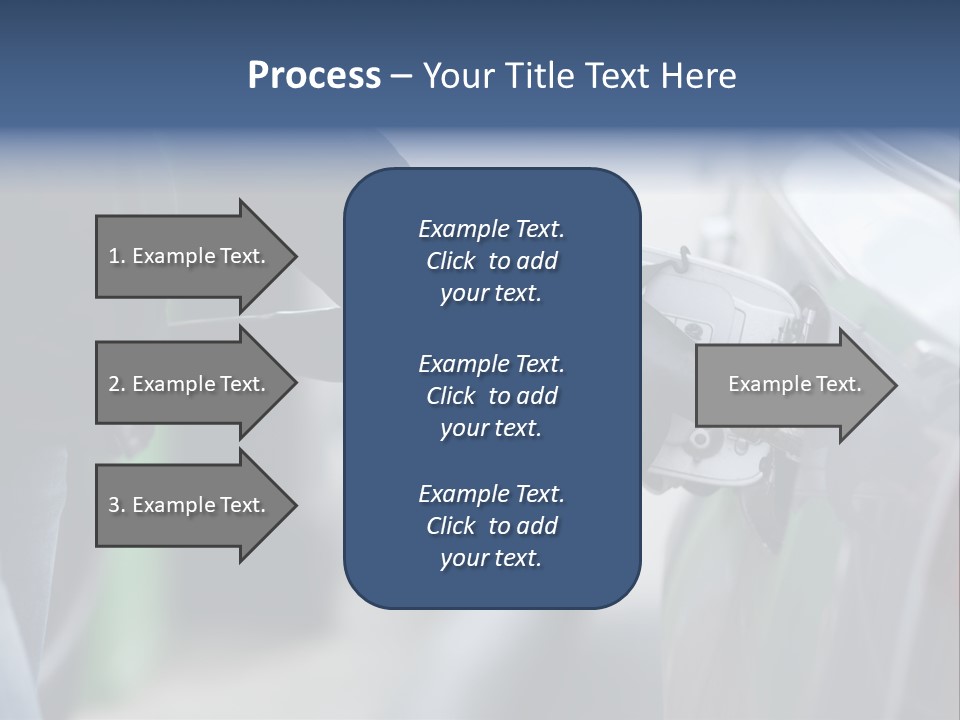 Process – Your Title Text Here

1. Example Text.

2. Example Text.

3. Example Text.

Example Text. Click to add your text.

Example Text. Click to add your text.

Example Text. Click to add your text.

Example Text.